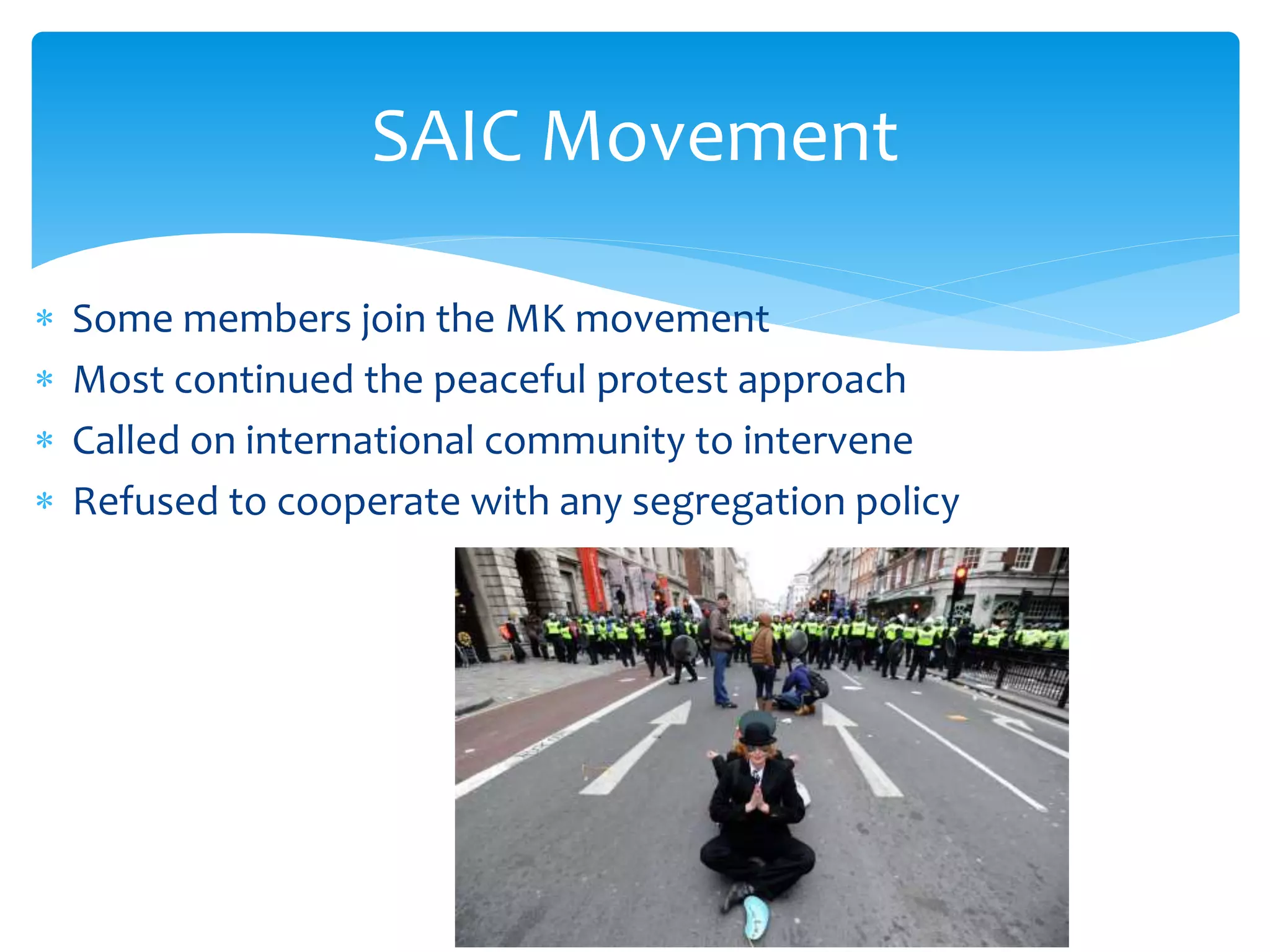 SAIC Movement

* Some members join the MK movement
* Most continued the peaceful protest approach
* Called on international community to intervene
* Refused to cooperate with any segregation policy